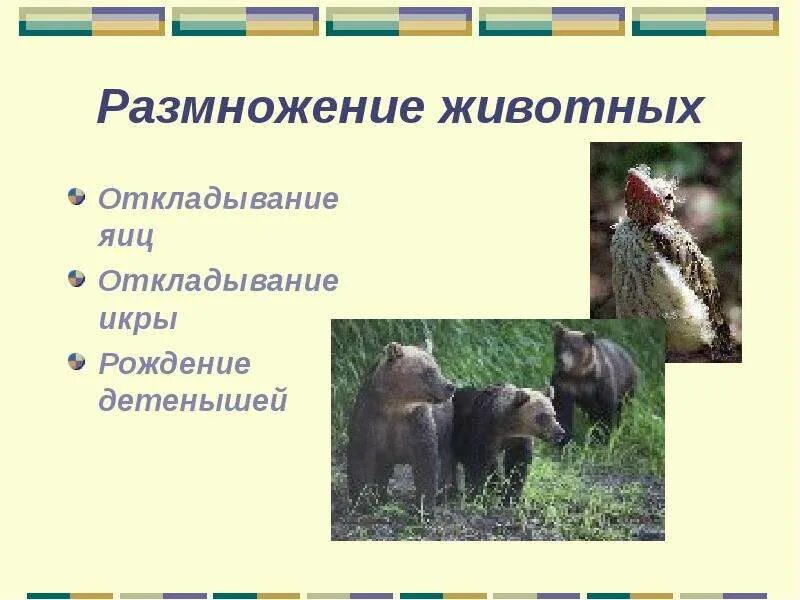 Размножение животных

Откладывание яиц

Откладывание икры

Рождение детенышей